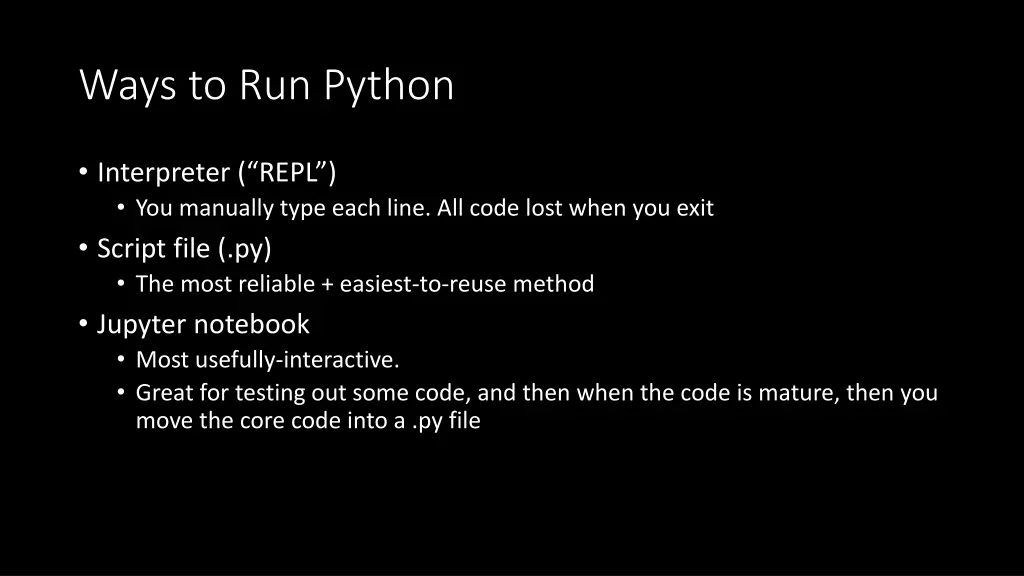 Ways to Run Python

• Interpreter (“REPL”)
  • You manually type each line. All code lost when you exit
• Script file (.py)
  • The most reliable + easiest-to-reuse method
• Jupyter notebook
  • Most usefully-interactive.
  • Great for testing out some code, and then when the code is mature, then you move the core code into a .py file